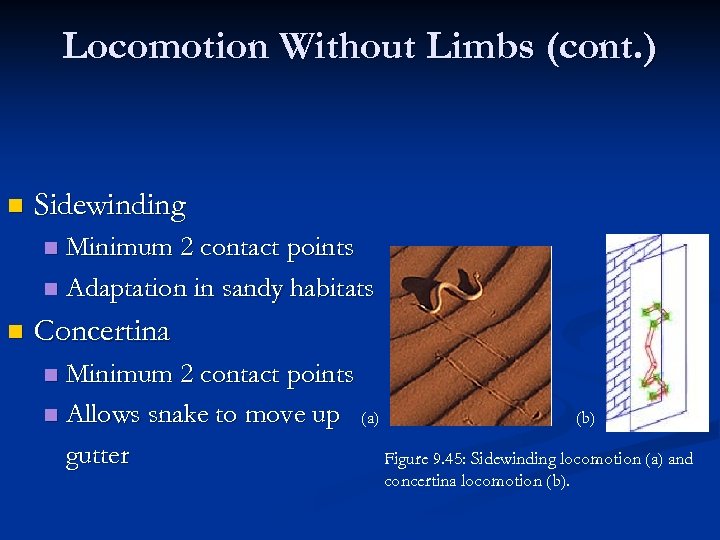 Locomotion Without Limbs (cont.)

Sidewinding

Minimum 2 contact points

Adaptation in sandy habitats

Concertina

Minimum 2 contact points

Allows snake to move up gutter

(a)

(b)

Figure 9.45: Sidewinding locomotion (a) and concertina locomotion (b).